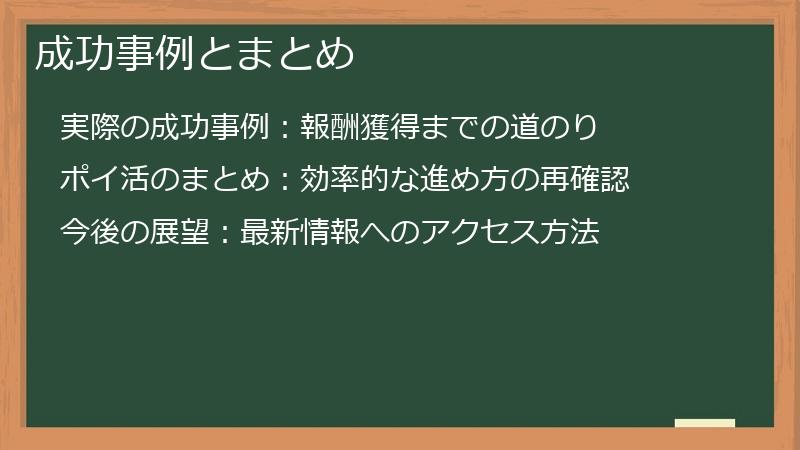 成功事例とまとめ

実際の成功事例：報酬獲得までの道のり

ポイ活のまとめ：効率的な進め方の再確認

今後の展望：最新情報へのアクセス方法